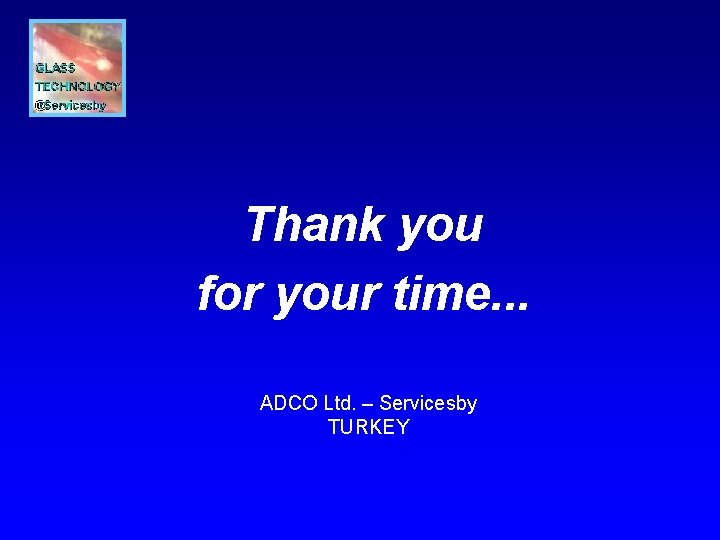 GLASS
TECHNOLOGY
@Servicesby

Thank you
for your time...

ADCO Ltd. – Servicesby
TURKEY